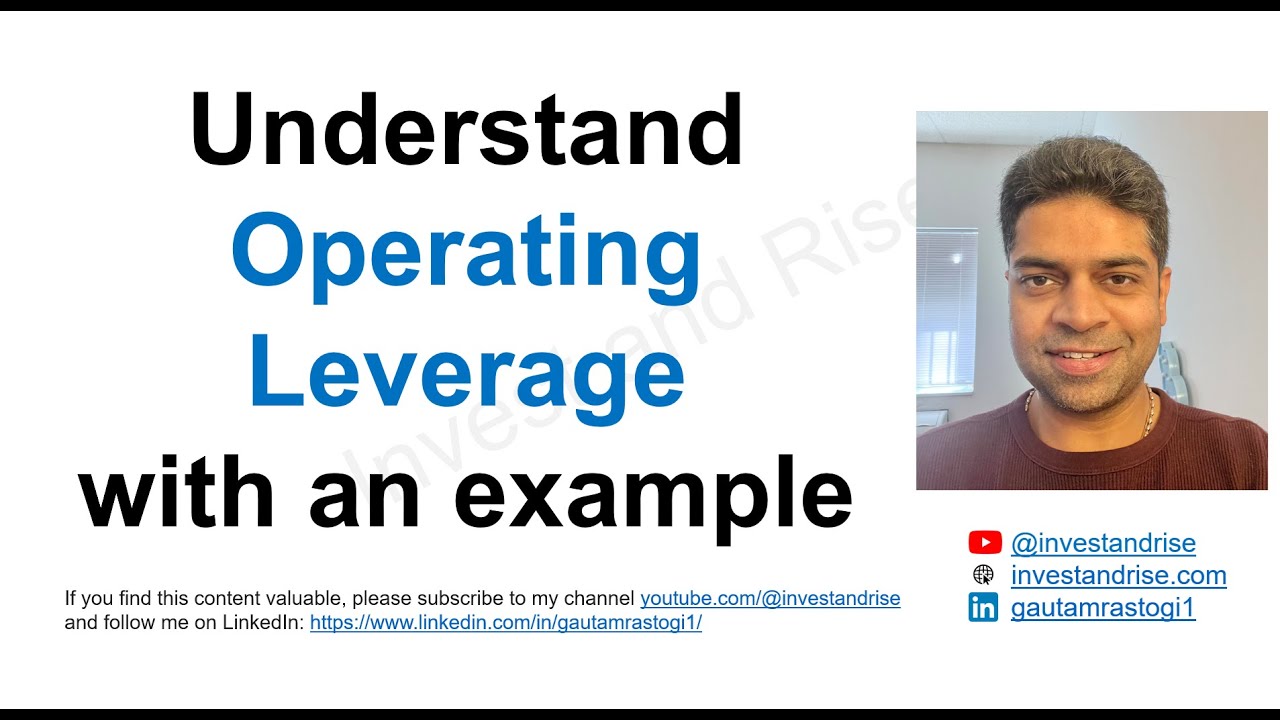 Understand
Operating
Leverage
with an example

Invest and Rise

If you find this content valuable, please subscribe to my channel youtube.com/@investandrise and follow me on LinkedIn: https://www.linkedin.com/in/gautamrastogi1/

@investandrise
investandrise.com
gautamrastogi1